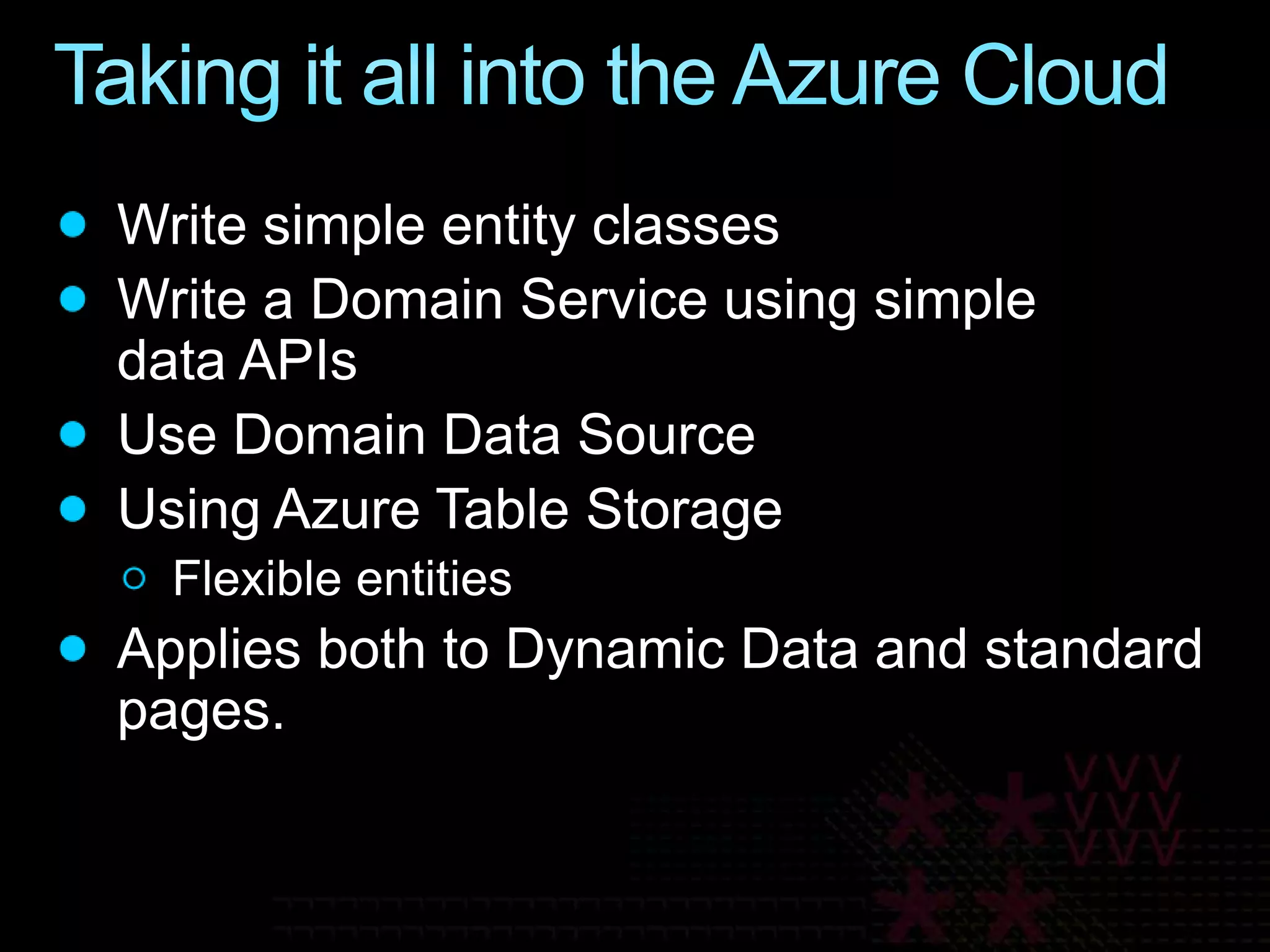 Taking it all into the Azure Cloud

- Write simple entity classes
- Write a Domain Service using simple data APIs
- Use Domain Data Source
- Using Azure Table Storage
  - Flexible entities
- Applies both to Dynamic Data and standard pages.